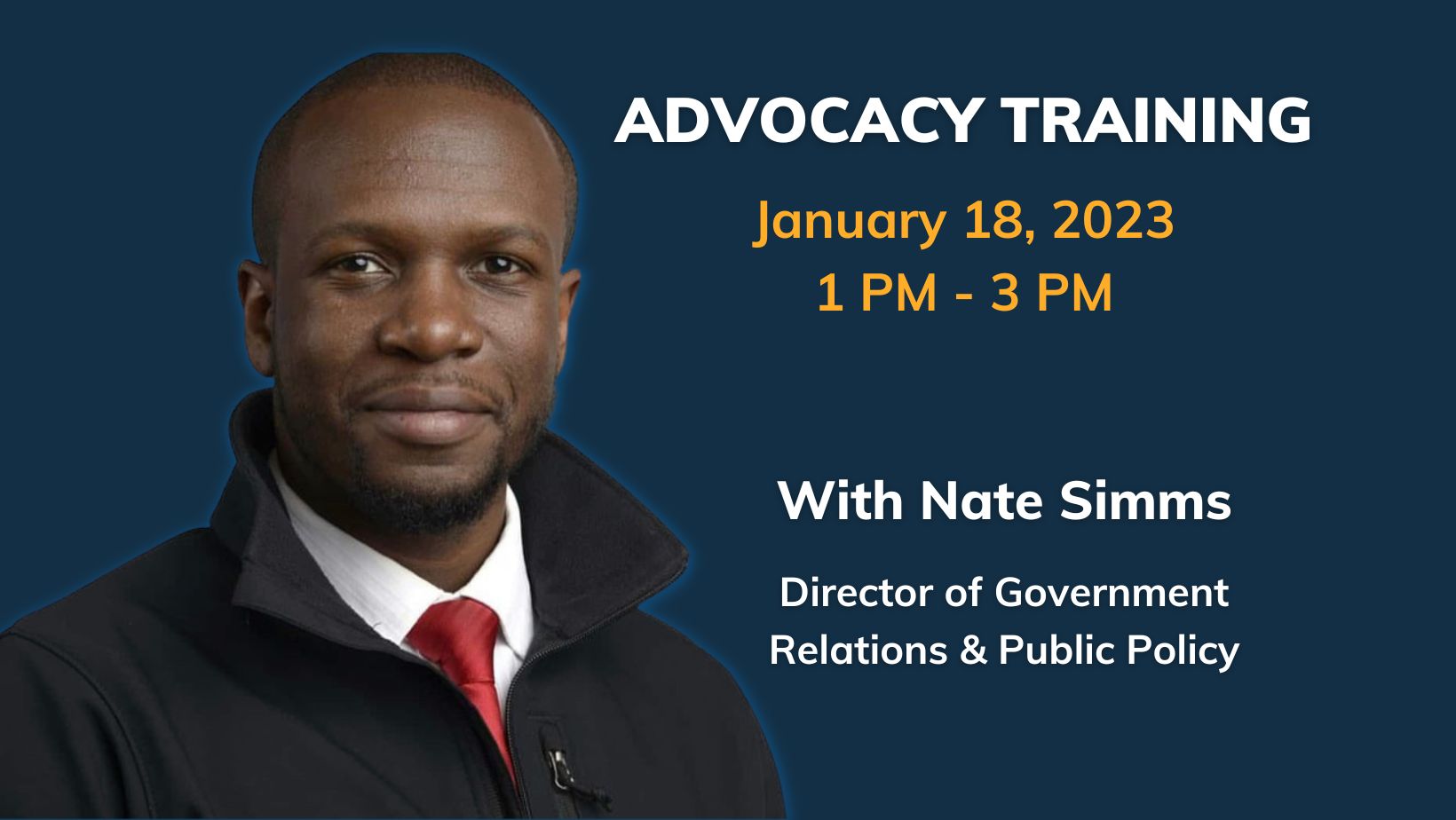 ADVOCACY TRAINING

January 18, 2023
1 PM - 3 PM

With Nate Simms

Director of Government Relations & Public Policy